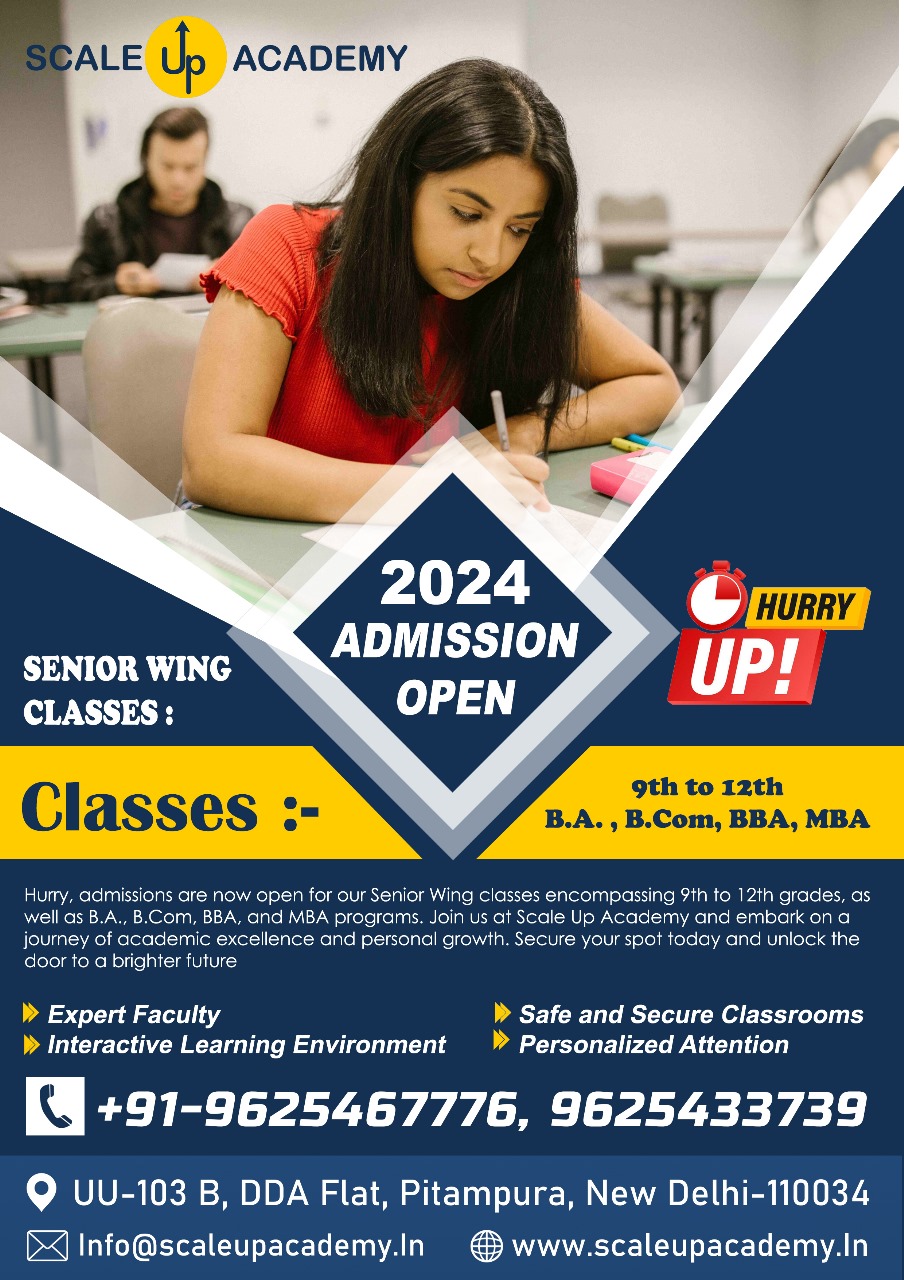 SCALE Up ACADEMY

2024
ADMISSION
OPEN

HURRY
UP!

SENIOR WING
CLASSES :

Classes :-

9th to 12th
B.A. , B.Com, BBA, MBA

Hurry, admissions are now open for our Senior Wing classes encompassing 9th to 12th grades, as well as B.A., B.Com, BBA, and MBA programs. Join us at Scale Up Academy and embark on a journey of academic excellence and personal growth. Secure your spot today and unlock the door to a brighter future

Expert Faculty
Interactive Learning Environment
Safe and Secure Classrooms
Personalized Attention

+91-9625467776, 9625433739

UU-103 B, DDA Flat, Pitampura, New Delhi-110034

Info@scaleupacademy.In
www.scaleupacademy.In